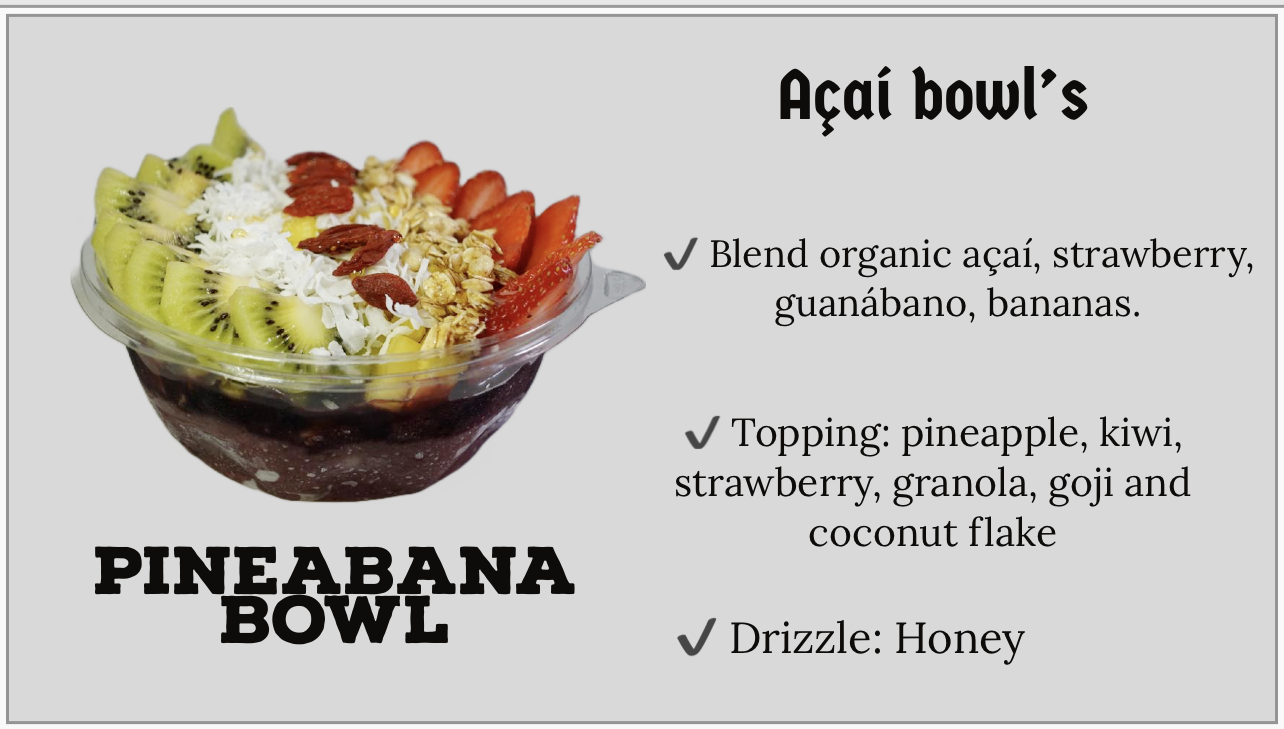 PINEABANA BOWL

Açaí bowl's

✔ Blend organic açaí, strawberry, guanábano, bananas.

✔ Topping: pineapple, kiwi, strawberry, granola, goji and coconut flake

✔ Drizzle: Honey